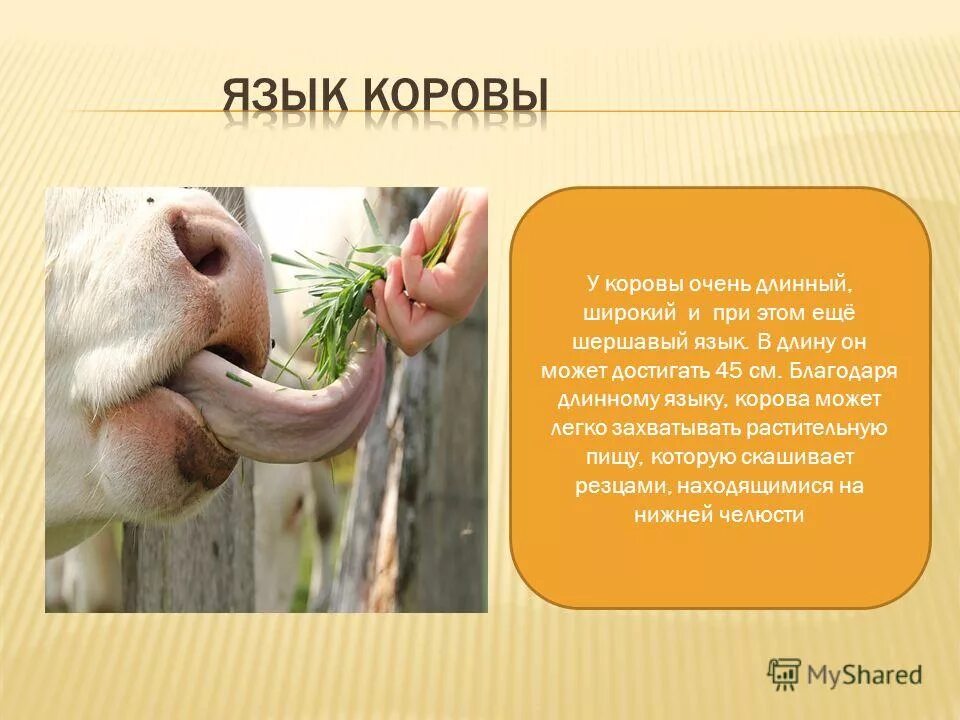 ЯЗЫК КОРОВЫ

У коровы очень длинный, широкий и при этом ещё шершавый язык. В длину он может достигать 45 см. Благодаря длинному языку, корова может легко захватывать растительную пищу, которую скашивает резцами, находящимися на нижней челюсти

MyShared